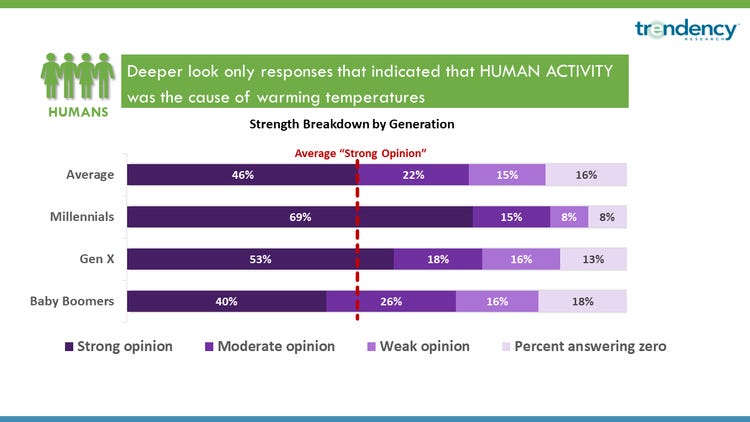 trendency RESEARCH

HUMANS

Deeper look only responses that indicated that HUMAN ACTIVITY was the cause of warming temperatures

Strength Breakdown by Generation

Average "Strong Opinion"

| | Strong opinion | Moderate opinion | Weak opinion | Percent answering zero |
|---|---|---|---|---|
| Average | 46% | 22% | 15% | 16% |
| Millennials | 69% | 15% | 8% | 8% |
| Gen X | 53% | 18% | 16% | 13% |
| Baby Boomers | 40% | 26% | 16% | 18% |

Strong opinion Moderate opinion Weak opinion Percent answering zero